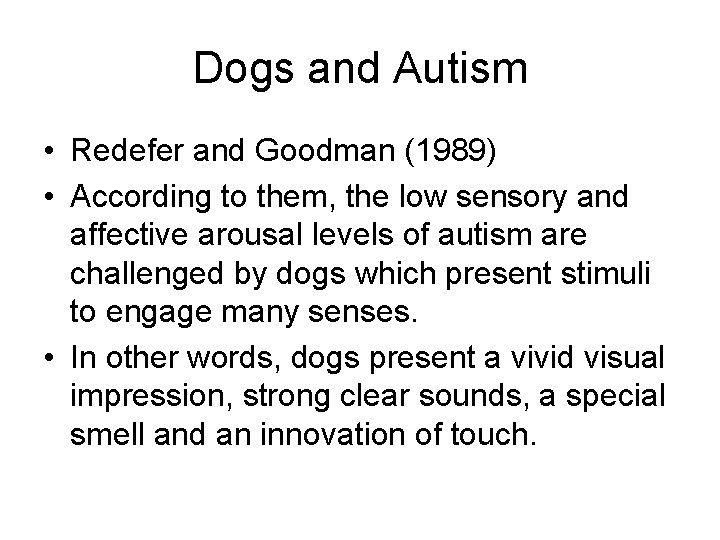 Dogs and Autism

• Redefer and Goodman (1989)

• According to them, the low sensory and affective arousal levels of autism are challenged by dogs which present stimuli to engage many senses.

• In other words, dogs present a vivid visual impression, strong clear sounds, a special smell and an innovation of touch.